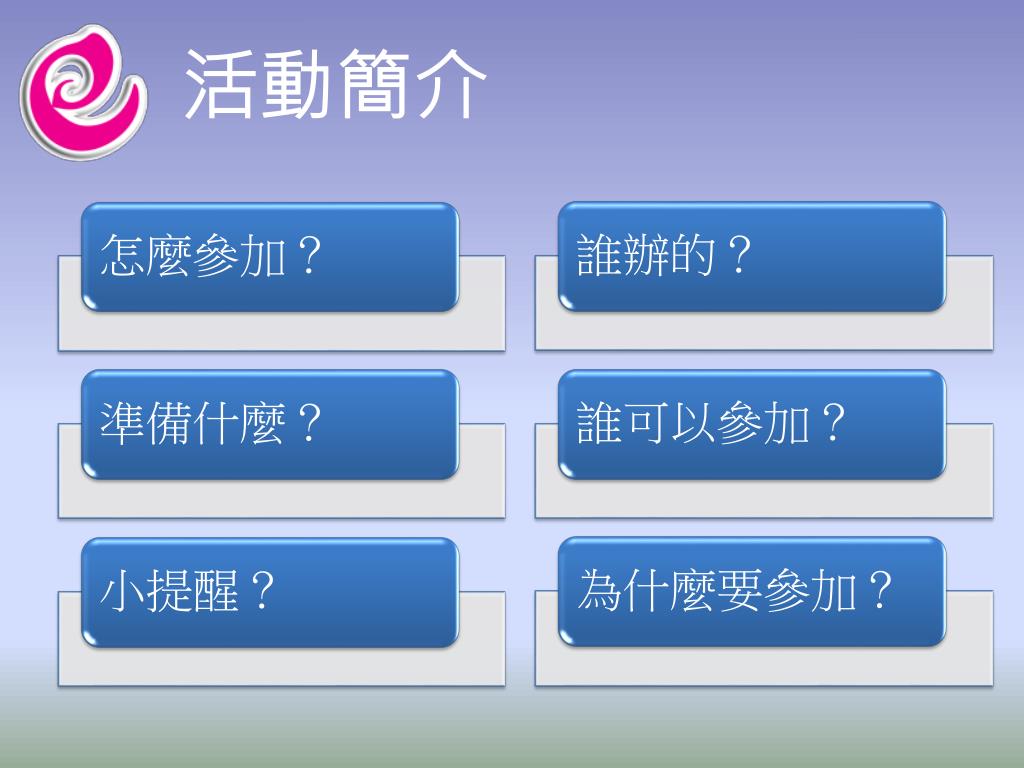 活動簡介

怎麼參加？

準備什麼？

小提醒？

誰辦的？

誰可以參加？

為什麼要參加？